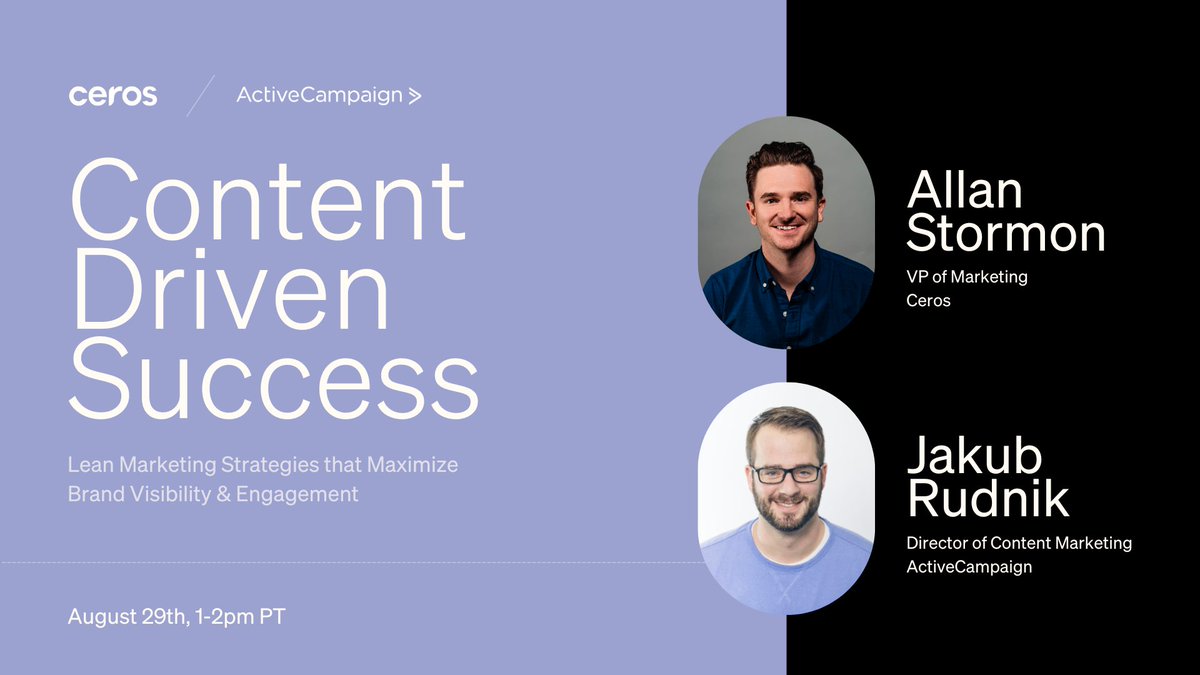 ceros ActiveCampaign >

Content Driven Success

Lean Marketing Strategies that Maximize Brand Visibility & Engagement

August 29th, 1-2pm PT

Allan Stormon
VP of Marketing
Ceros

Jakub Rudnik
Director of Content Marketing
ActiveCampaign